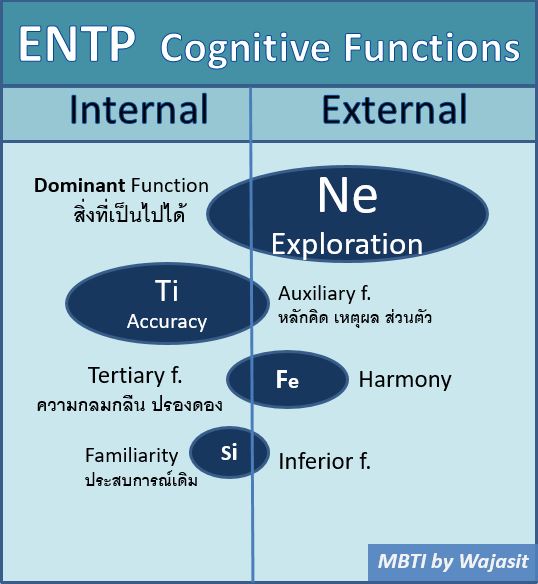 ENTP Cognitive Functions

Internal

External

Dominant Function
สิ่งที่เป็นไปได้

Ne
Exploration

Ti
Accuracy

Auxiliary f.
หลักคิด เหตุผล ส่วนตัว

Tertiary f.
ความกลมกลืน ปรองดอง

Fe

Harmony

Familiarity
ประสบการณ์เดิม

Si

Inferior f.

MBTI by Wajasit